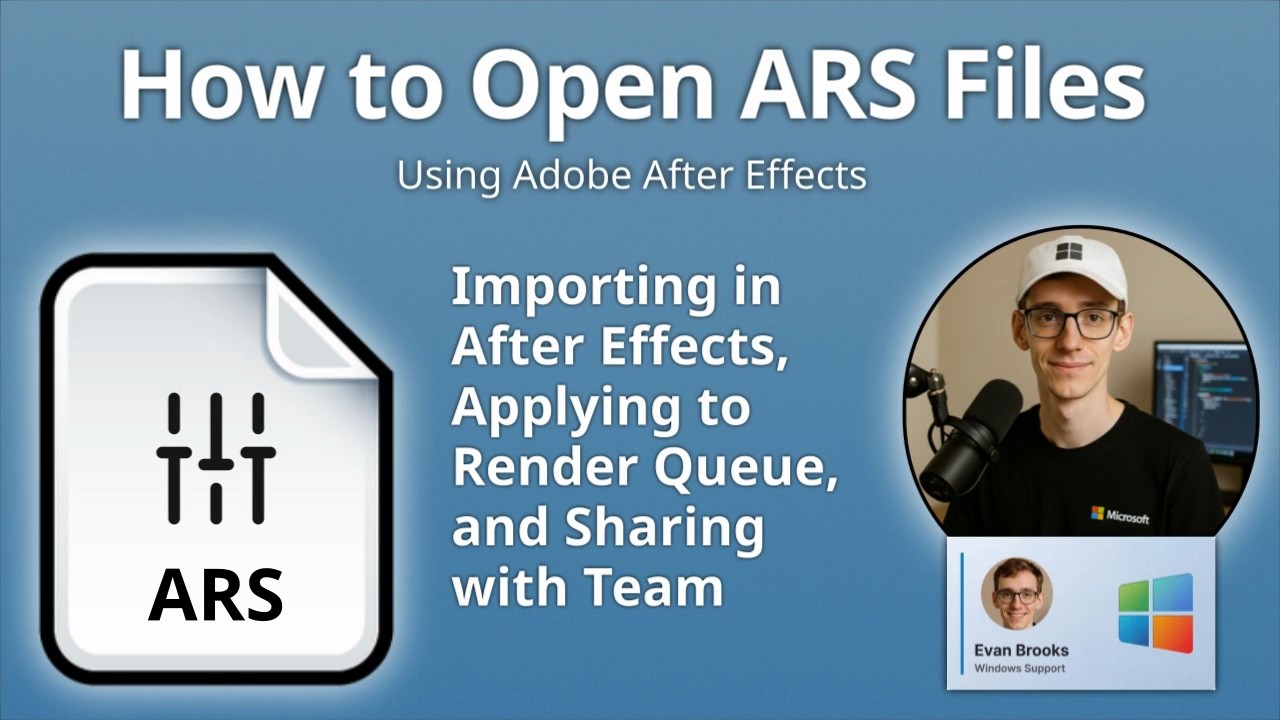 How to Open ARS Files

Using Adobe After Effects

ARS

Importing in After Effects, Applying to Render Queue, and Sharing with Team

Microsoft

Evan Brooks
Windows Support